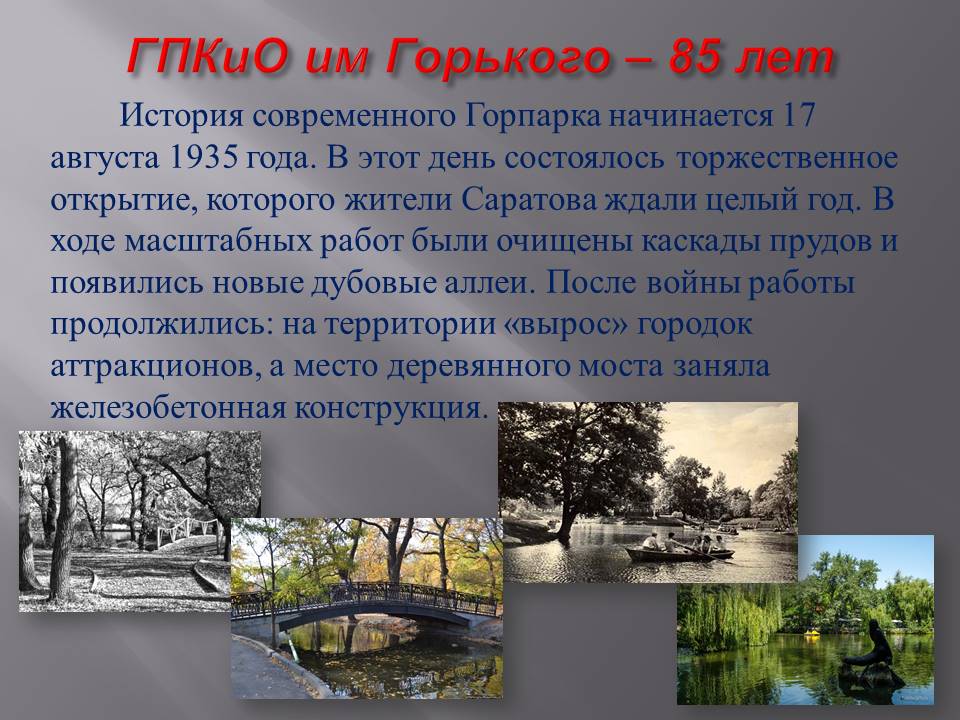 ГПКиО им Горького – 85 лет

История современного Горпарка начинается 17 августа 1935 года. В этот день состоялось торжественное открытие, которого жители Саратова ждали целый год. В ходе масштабных работ были очищены каскады прудов и появились новые дубовые аллеи. После войны работы продолжились: на территории «вырос» городок аттракционов, а место деревянного моста заняла железобетонная конструкция.